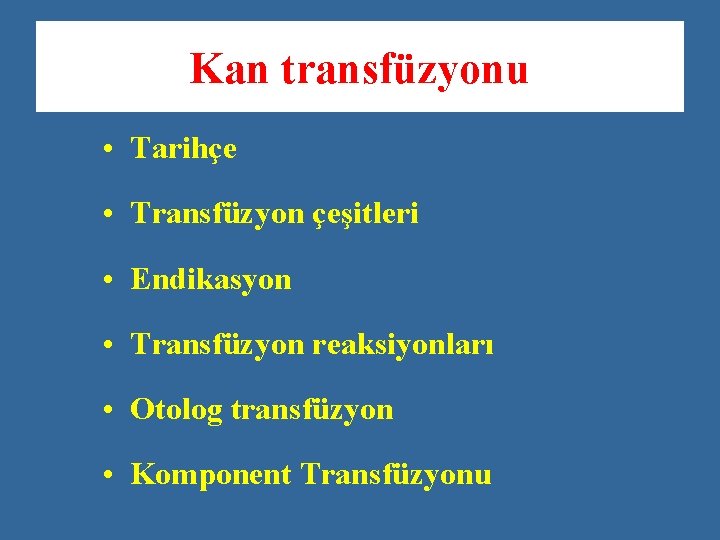 Kan transfüzyonu

• Tarihçe
• Transfüzyon çeşitleri
• Endikasyon
• Transfüzyon reaksiyonları
• Otolog transfüzyon
• Komponent Transfüzyonu